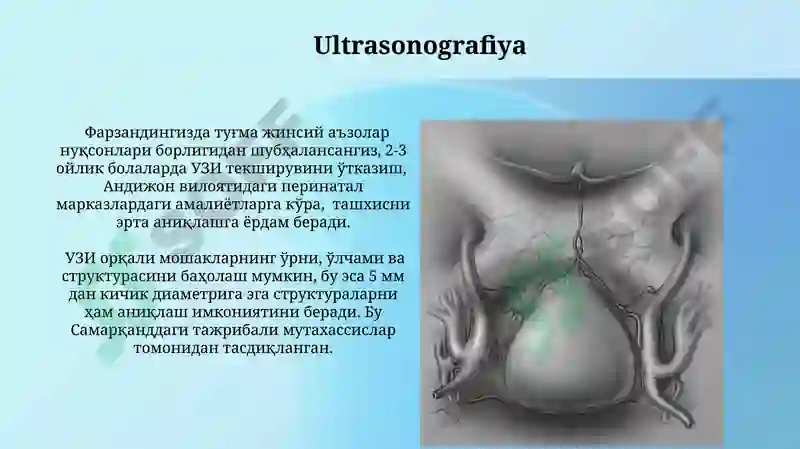 Ultrasonografiya

Фарзандингизда туғма жинсий аъзолар нуқсонлари борлигидан шубҳалансангиз, 2-3 ойлик болаларда УЗИ текширувини ўтказиш, Андижон вилоятидаги перинатал марказлардаги амалиётларга кўра, ташхисни эрта аниқлашга ёрдам беради.

УЗИ орқали мошакларнинг ўрни, ўлчами ва структурасини баҳолаш мумкин, бу эса 5 мм дан кичик диаметрига эга структураларни ҳам аниқлаш имкониятини беради. Бу Самарқанддаги тажрибали мутахассислар томонидан тасдиқланган.